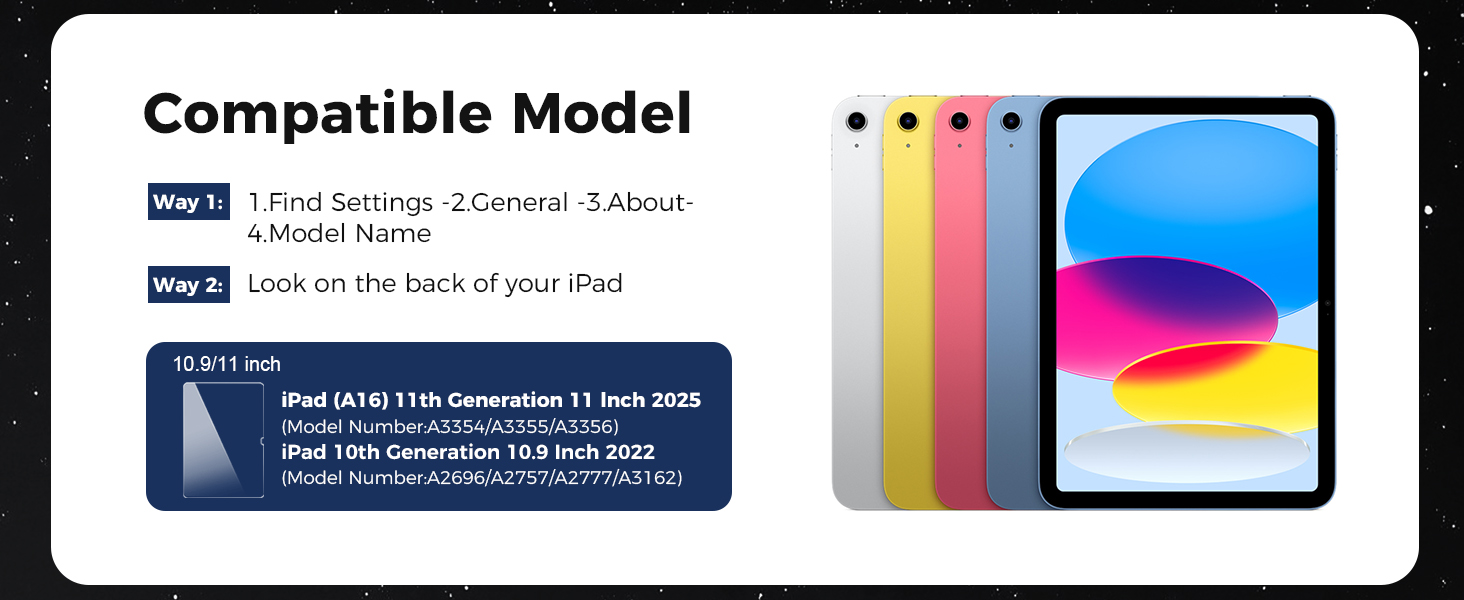 Compatible Model

Way 1: 1.Find Settings -2.General -3.About-4.Model Name

Way 2: Look on the back of your iPad

10.9/11 inch

iPad (A16) 11th Generation 11 Inch 2025
(Model Number:A3354/A3355/A3356)
iPad 10th Generation 10.9 Inch 2022
(Model Number:A2696/A2757/A2777/A3162)